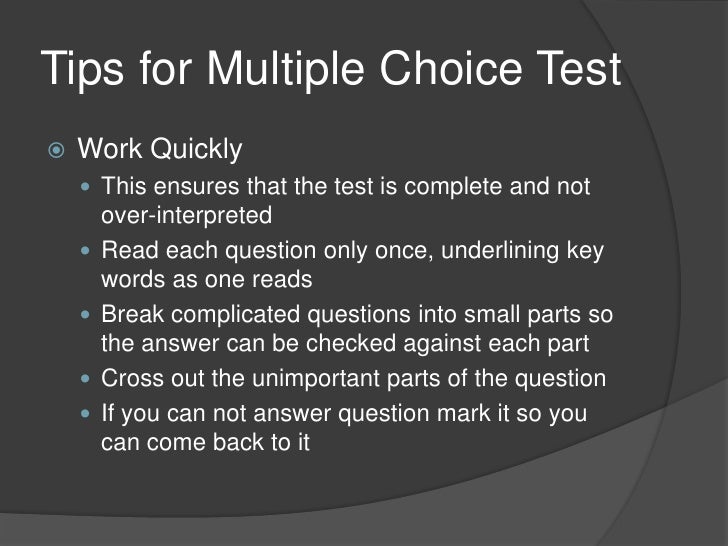 Tips for Multiple Choice Test

Work Quickly

This ensures that the test is complete and not over-interpreted

Read each question only once, underlining key words as one reads

Break complicated questions into small parts so the answer can be checked against each part

Cross out the unimportant parts of the question

If you can not answer question mark it so you can come back to it